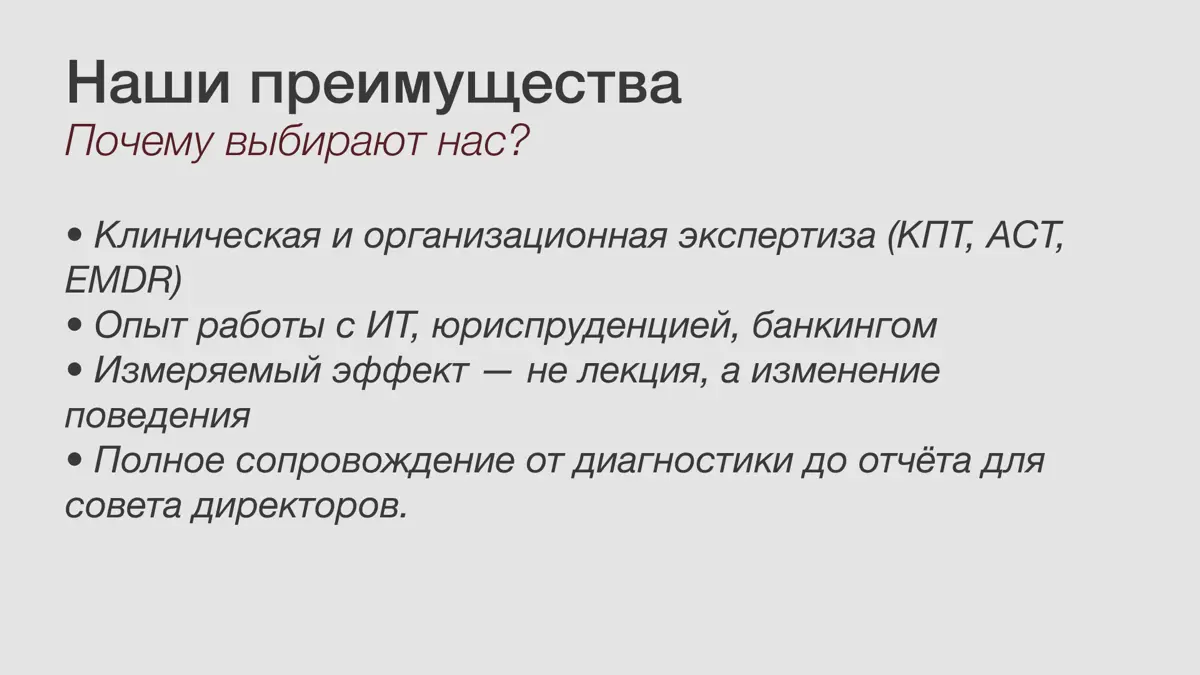 Наши преимущества
Почему выбирают нас?

• Клиническая и организационная экспертиза (КПТ, ACT, EMDR)
• Опыт работы с ИТ, юриспруденцией, банкингом
• Измеряемый эффект — не лекция, а изменение поведения
• Полное сопровождение от диагностики до отчёта для совета директоров.